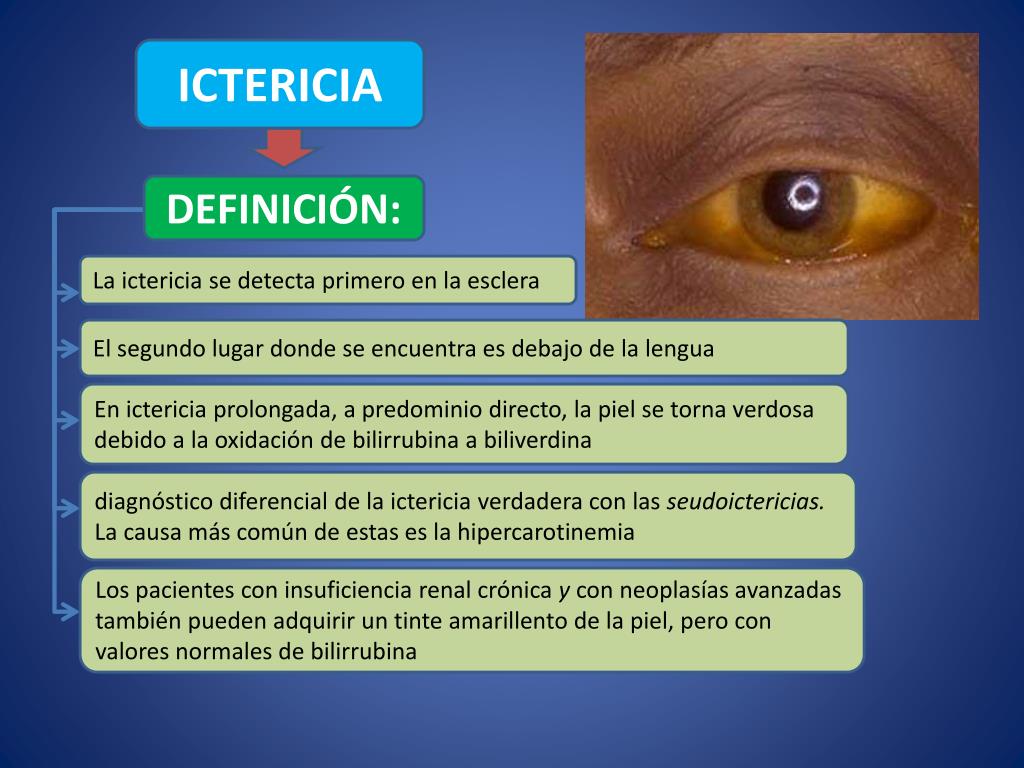 ICTERICIA

DEFINICIÓN:

La ictericia se detecta primero en la esclera

El segundo lugar donde se encuentra es debajo de la lengua

En ictericia prolongada, a predominio directo, la piel se torna verdosa debido a la oxidación de bilirrubina a biliverdina

diagnóstico diferencial de la ictericia verdadera con las seudoictericias. La causa más común de estas es la hipercarotinemia

Los pacientes con insuficiencia renal crónica y con neoplasías avanzadas también pueden adquirir un tinte amarillento de la piel, pero con valores normales de bilirrubina